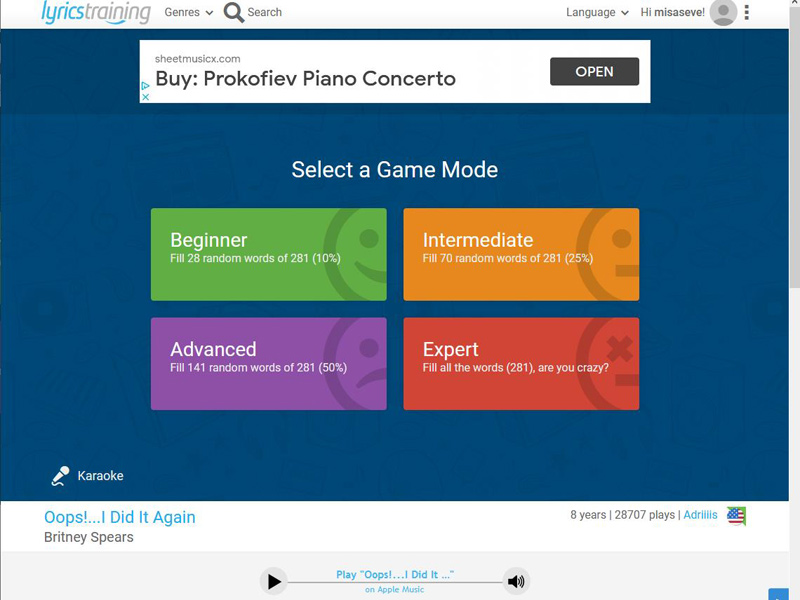 lyricstraining Genres Search Language Hi misaseve!

sheetmusicx.com
Buy: Prokofiev Piano Concerto
OPEN

Select a Game Mode

Beginner
Fill 28 random words of 281 (10%)

Intermediate
Fill 70 random words of 281 (25%)

Advanced
Fill 141 random words of 281 (50%)

Expert
Fill all the words (281), are you crazy?

Karaoke

Oops!...I Did It Again
Britney Spears

8 years | 28707 plays | Adriiiis

Play "Oops!...I Did It ..."
on Apple Music